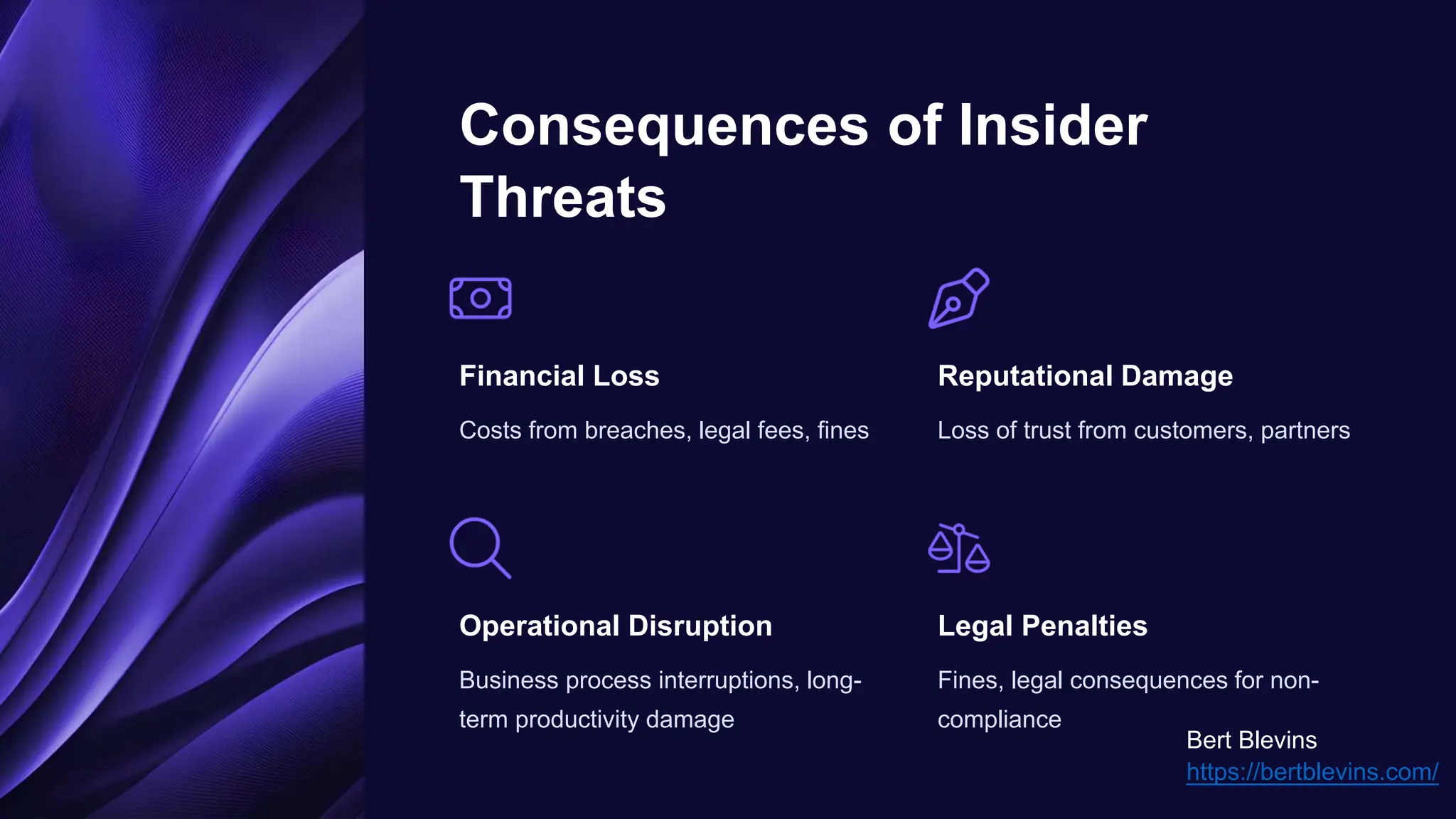 Consequences of Insider Threats

Financial Loss

Costs from breaches, legal fees, fines

Reputational Damage

Loss of trust from customers, partners

Operational Disruption

Business process interruptions, long-term productivity damage

Legal Penalties

Fines, legal consequences for non-compliance

Bert Blevins
https://bertblevins.com/